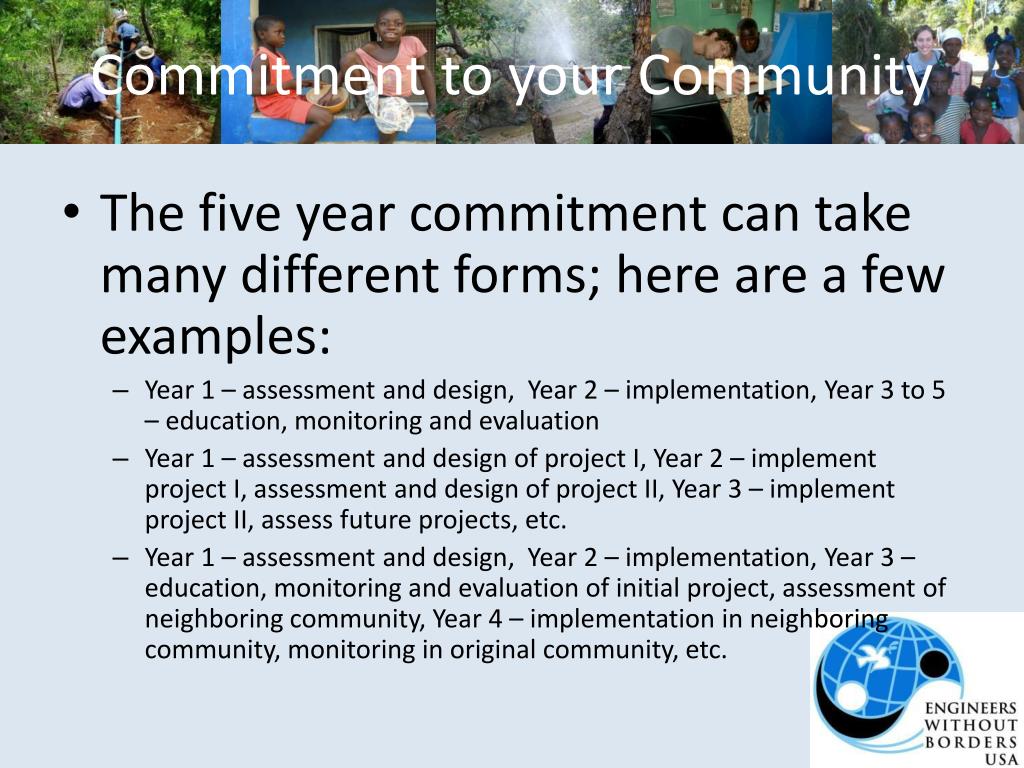 Commitment to your Community

• The five year commitment can take many different forms; here are a few examples:
– Year 1 – assessment and design, Year 2 – implementation, Year 3 to 5 – education, monitoring and evaluation
– Year 1 – assessment and design of project I, Year 2 – implement project I, assessment and design of project II, Year 3 – implement project II, assess future projects, etc.
– Year 1 – assessment and design, Year 2 – implementation, Year 3 – education, monitoring and evaluation of initial project, assessment of neighboring community, Year 4 – implementation in neighboring community, monitoring in original community, etc.

ENGINEERS WITHOUT BORDERS USA